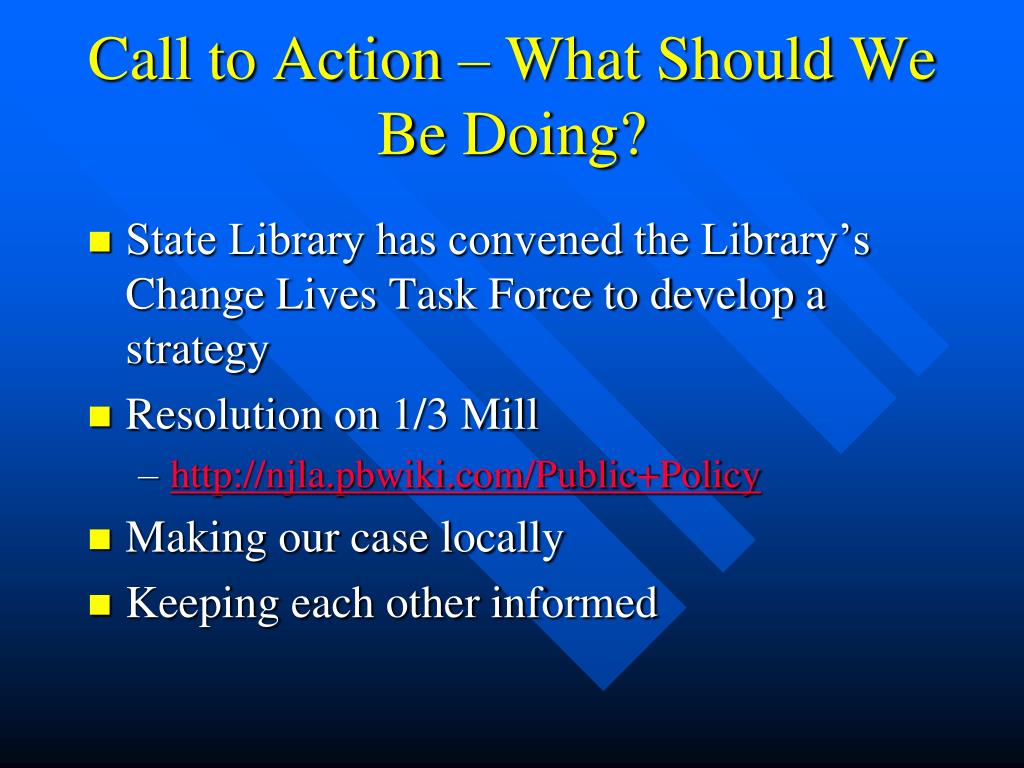 Call to Action – What Should We Be Doing?

State Library has convened the Library's Change Lives Task Force to develop a strategy

Resolution on 1/3 Mill

– http://njla.pbwiki.com/Public+Policy

Making our case locally

Keeping each other informed